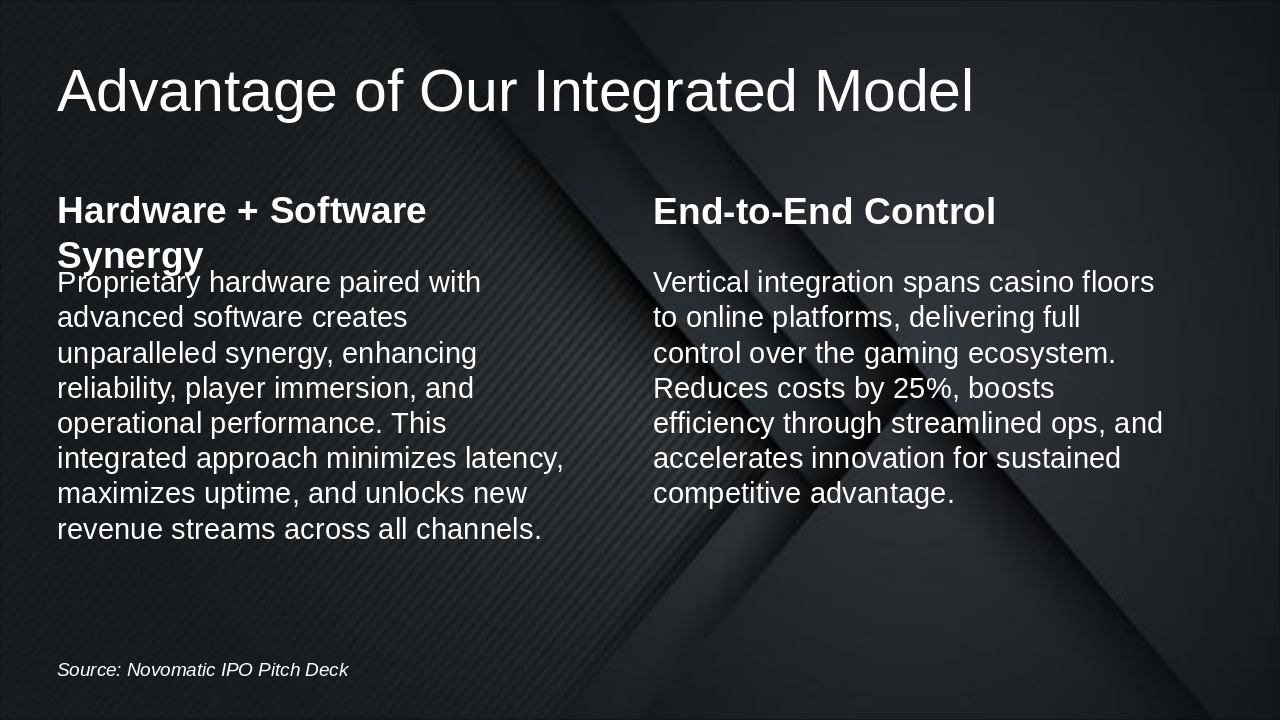 Advantage of Our Integrated Model

Hardware + Software Synergy

Proprietary hardware paired with advanced software creates unparalleled synergy, enhancing reliability, player immersion, and operational performance. This integrated approach minimizes latency, maximizes uptime, and unlocks new revenue streams across all channels.

End-to-End Control

Vertical integration spans casino floors to online platforms, delivering full control over the gaming ecosystem. Reduces costs by 25%, boosts efficiency through streamlined ops, and accelerates innovation for sustained competitive advantage.

Source: Novomatic IPO Pitch Deck